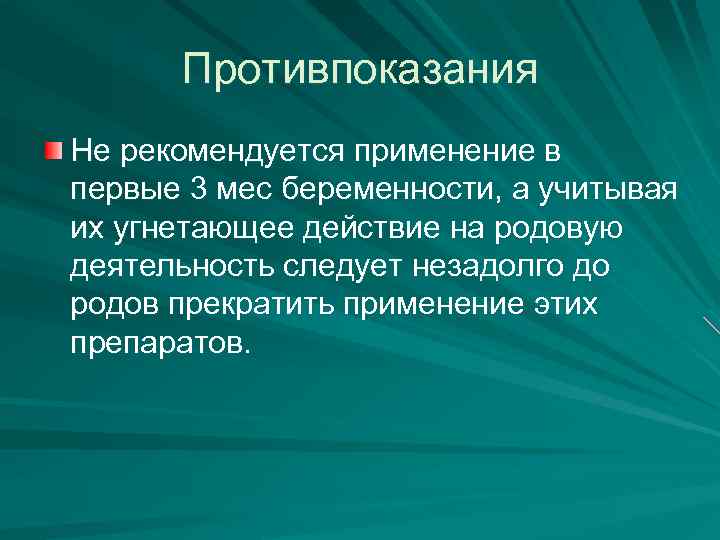 Противпоказания

Не рекомендуется применение в первые 3 мес беременности, а учитывая их угнетающее действие на родовую деятельность следует незадолго до родов прекратить применение этих препаратов.